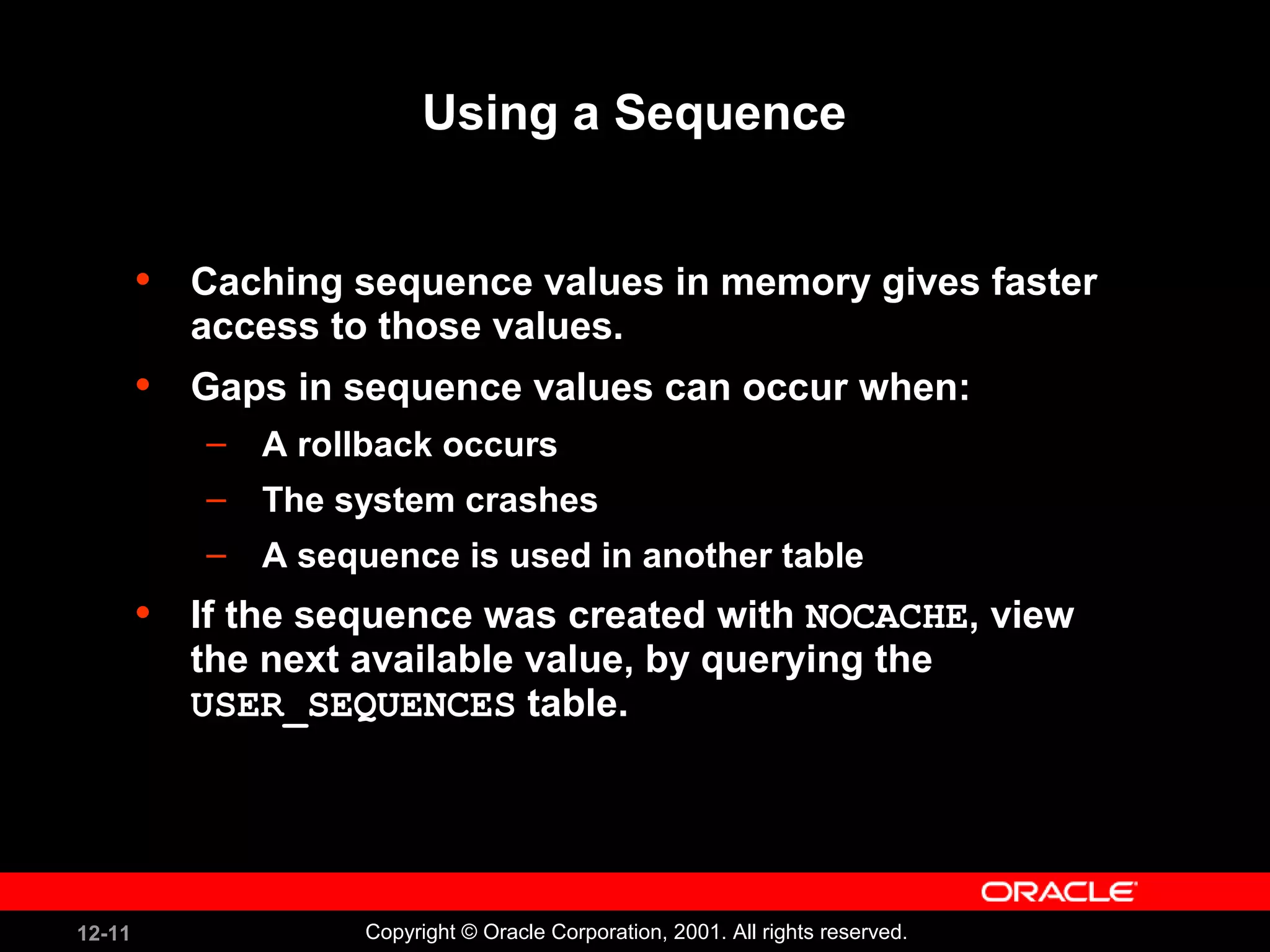 Using a Sequence

• Caching sequence values in memory gives faster access to those values.

• Gaps in sequence values can occur when:

– A rollback occurs

– The system crashes

– A sequence is used in another table

• If the sequence was created with NOCACHE, view the next available value, by querying the USER_SEQUENCES table.

ORACLE

12-11

Copyright © Oracle Corporation, 2001. All rights reserved.